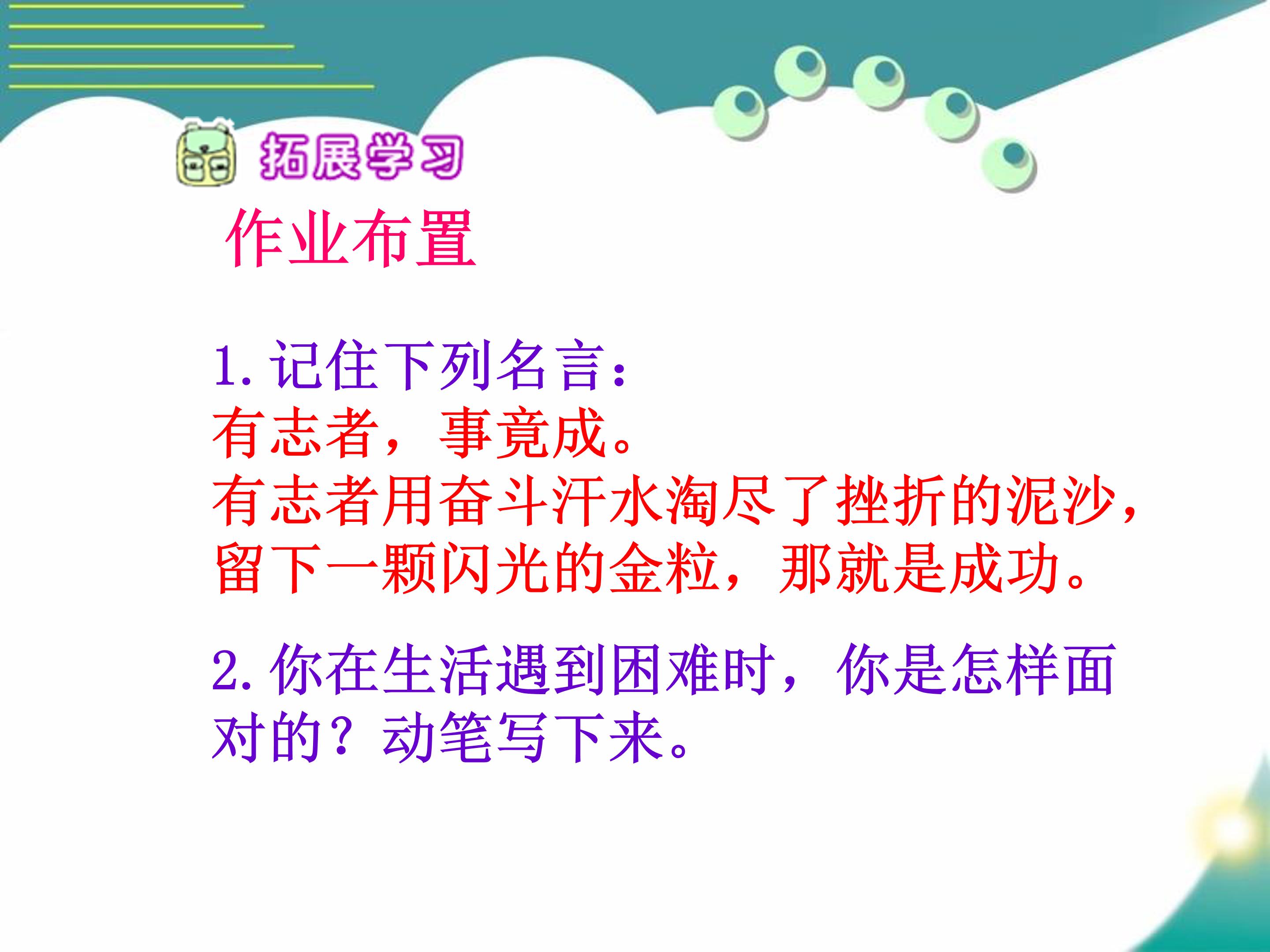 拓展学习

作业布置

1. 记住下列名言：
有志者，事竟成。
有志者用奋斗汗水淘尽了挫折的泥沙，留下一颗闪光的金粒，那就是成功。

2. 你在生活遇到困难时，你是怎样面对的？动笔写下来。